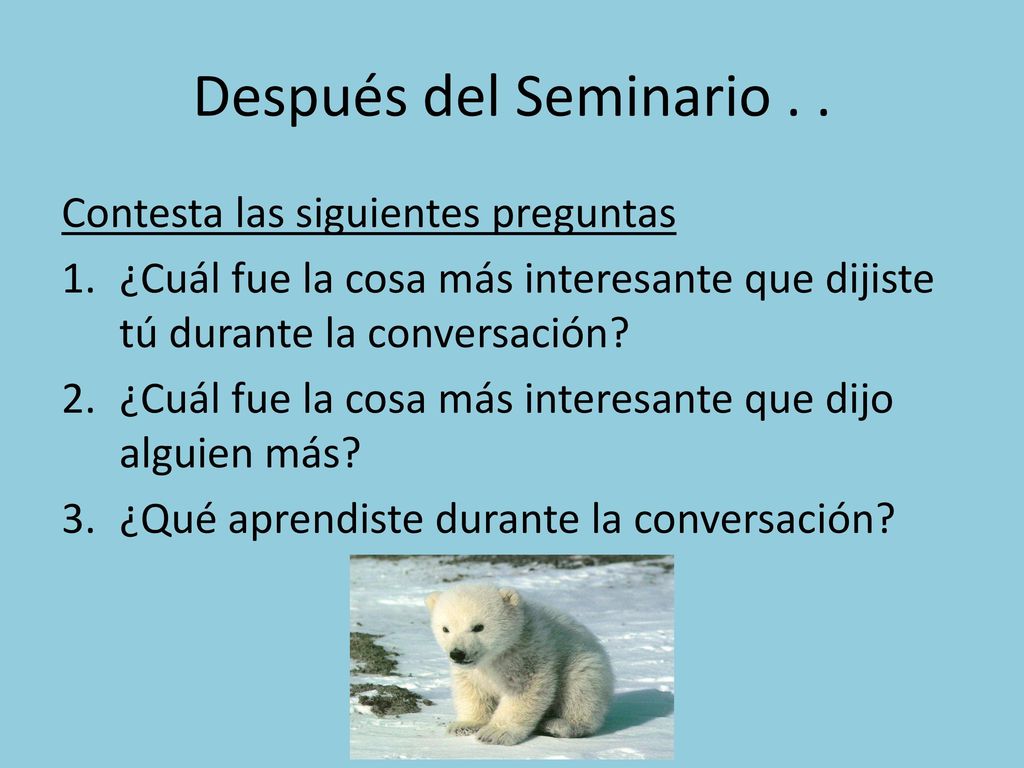 Después del Seminario . .

Contesta las siguientes preguntas

1. ¿Cuál fue la cosa más interesante que dijiste tú durante la conversación?
2. ¿Cuál fue la cosa más interesante que dijo alguien más?
3. ¿Qué aprendiste durante la conversación?